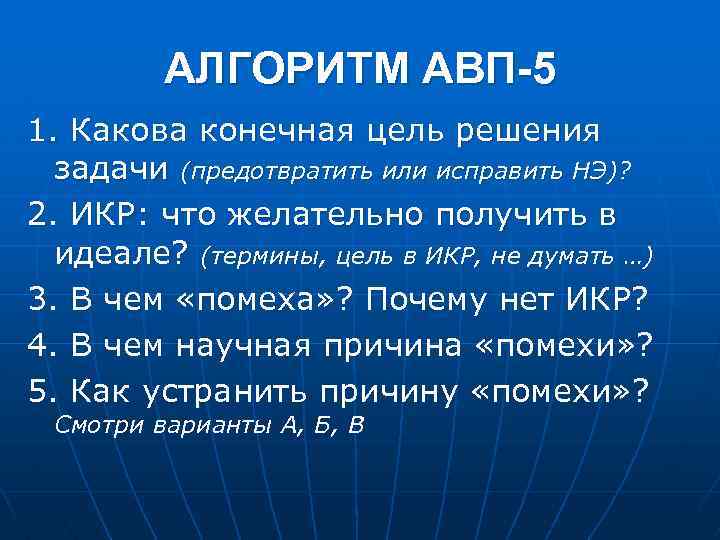 АЛГОРИТМ АВП-5

1. Какова конечная цель решения задачи (предотвратить или исправить НЭ)?

2. ИКР: что желательно получить в идеале? (термины, цель в ИКР, не думать …)

3. В чем «помеха»? Почему нет ИКР?

4. В чем научная причина «помехи»?

5. Как устранить причину «помехи»? Смотри варианты А, Б, В